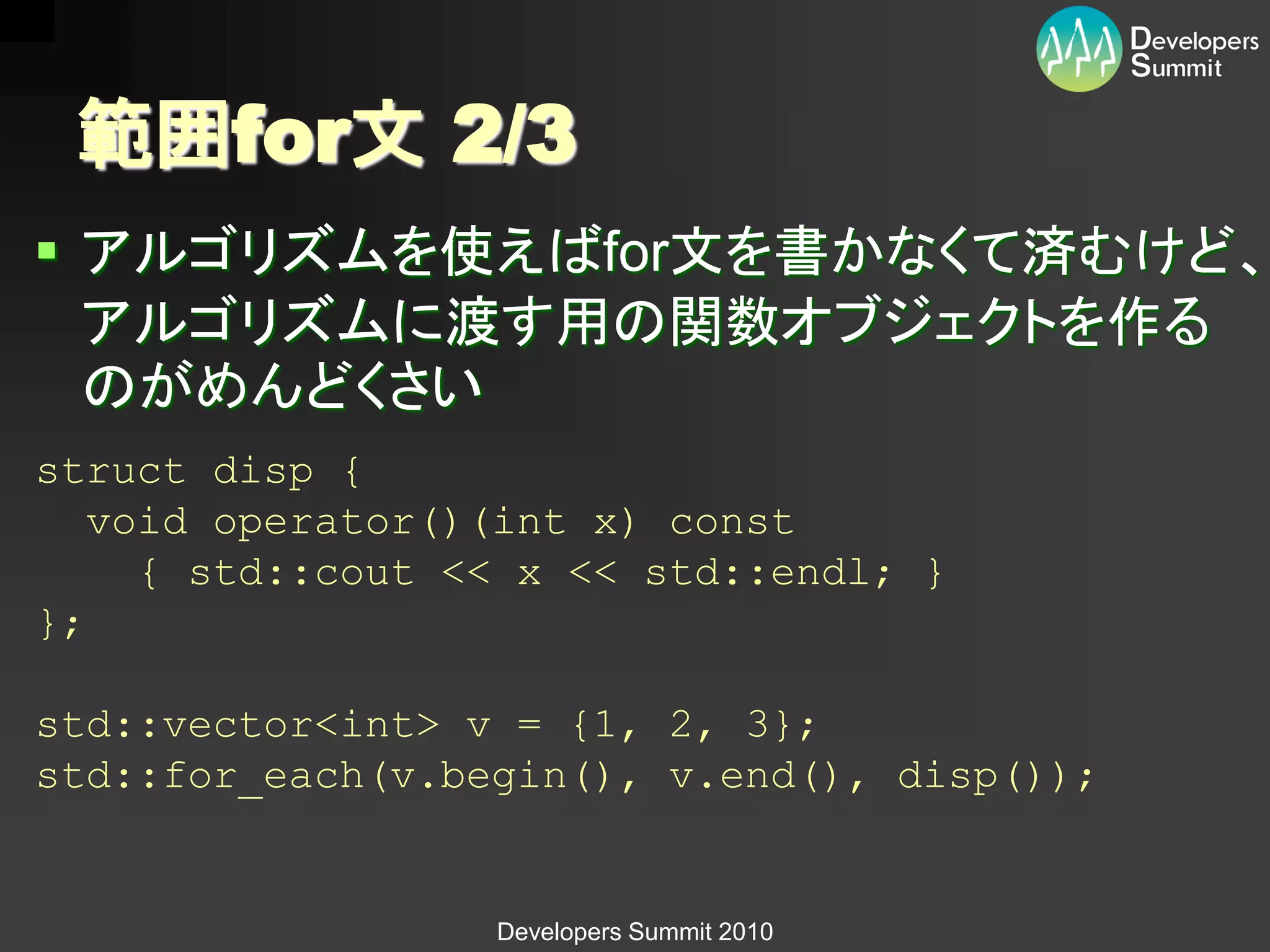 Developers Summit

範囲for文 2/3

▪ アルゴリズムを使えばfor文を書かなくて済むけど、アルゴリズムに渡す用の関数オブジェクトを作るのがめんどくさい

struct disp {
  void operator()(int x) const
    { std::cout << x << std::endl; }
};

std::vector<int> v = {1, 2, 3};
std::for_each(v.begin(), v.end(), disp());

Developers Summit 2010